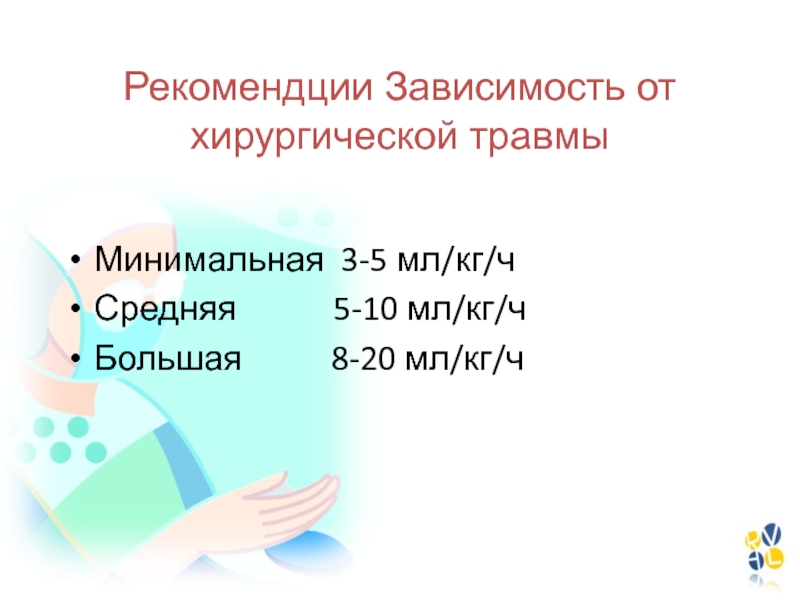 Рекомендции Зависимость от хирургической травмы

• Минимальная 3-5 мл/кг/ч
• Средняя 5-10 мл/кг/ч
• Большая 8-20 мл/кг/ч